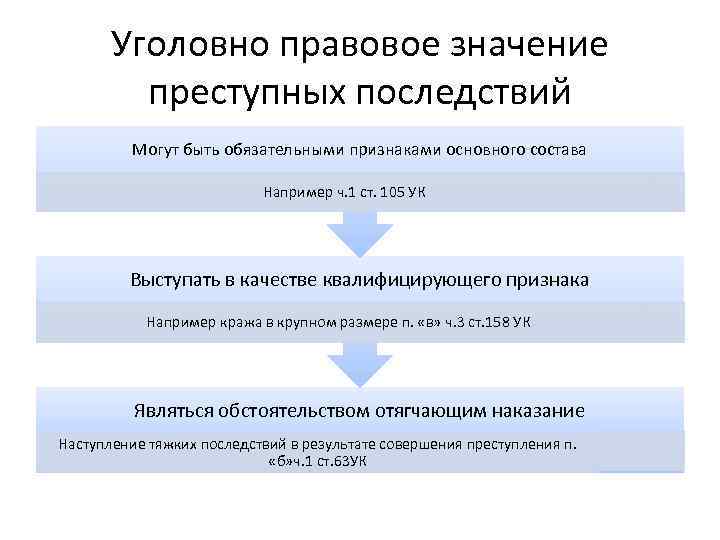 Уголовно правовое значение преступных последствий

Могут быть обязательными признаками основного состава

Например ч.1 ст. 105 УК

Выступать в качестве квалифицирующего признака

Например кража в крупном размере п. «в» ч.3 ст.158 УК

Являться обстоятельством отягчающим наказание

Наступление тяжких последствий в результате совершения преступления п. «б»ч.1 ст.63УК